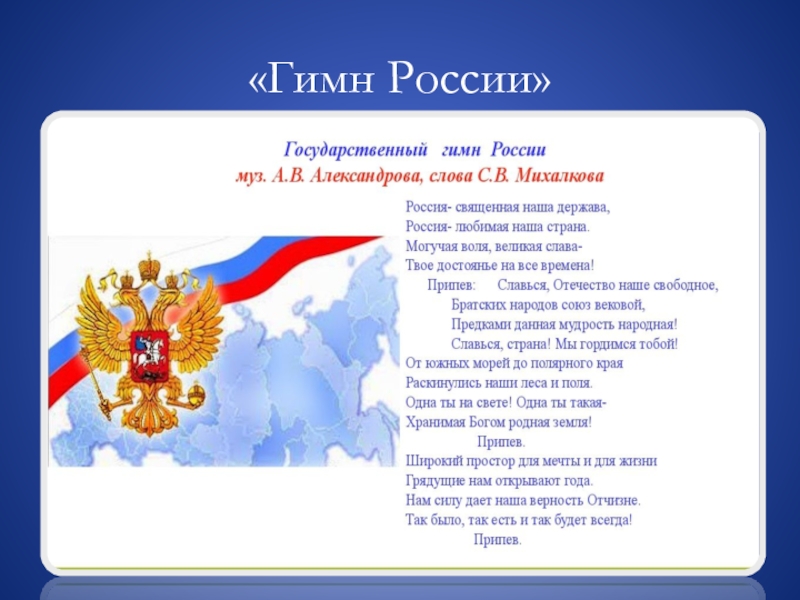 «Гимн России»

Государственный гимн России
муз. А.В. Александрова, слова С.В. Михалкова

Россия- священная наша держава,
Россия- любимая наша страна.
Могучая воля, великая слава-
Твое достоянье на все времена!
Припев: Славься, Отечество наше свободное,
Братских народов союз вековой,
Предками данная мудрость народная!
Славься, страна! Мы гордимся тобой!
От южных морей до полярного края
Раскинулись наши леса и поля.
Одна ты на свете! Одна ты такая-
Хранимая Богом родная земля!
Припев.
Широкий простор для мечты и для жизни
Грядущие нам открывают года.
Нам силу дает наша верность Отчизне.
Так было, так есть и так будет всегда!
Припев.